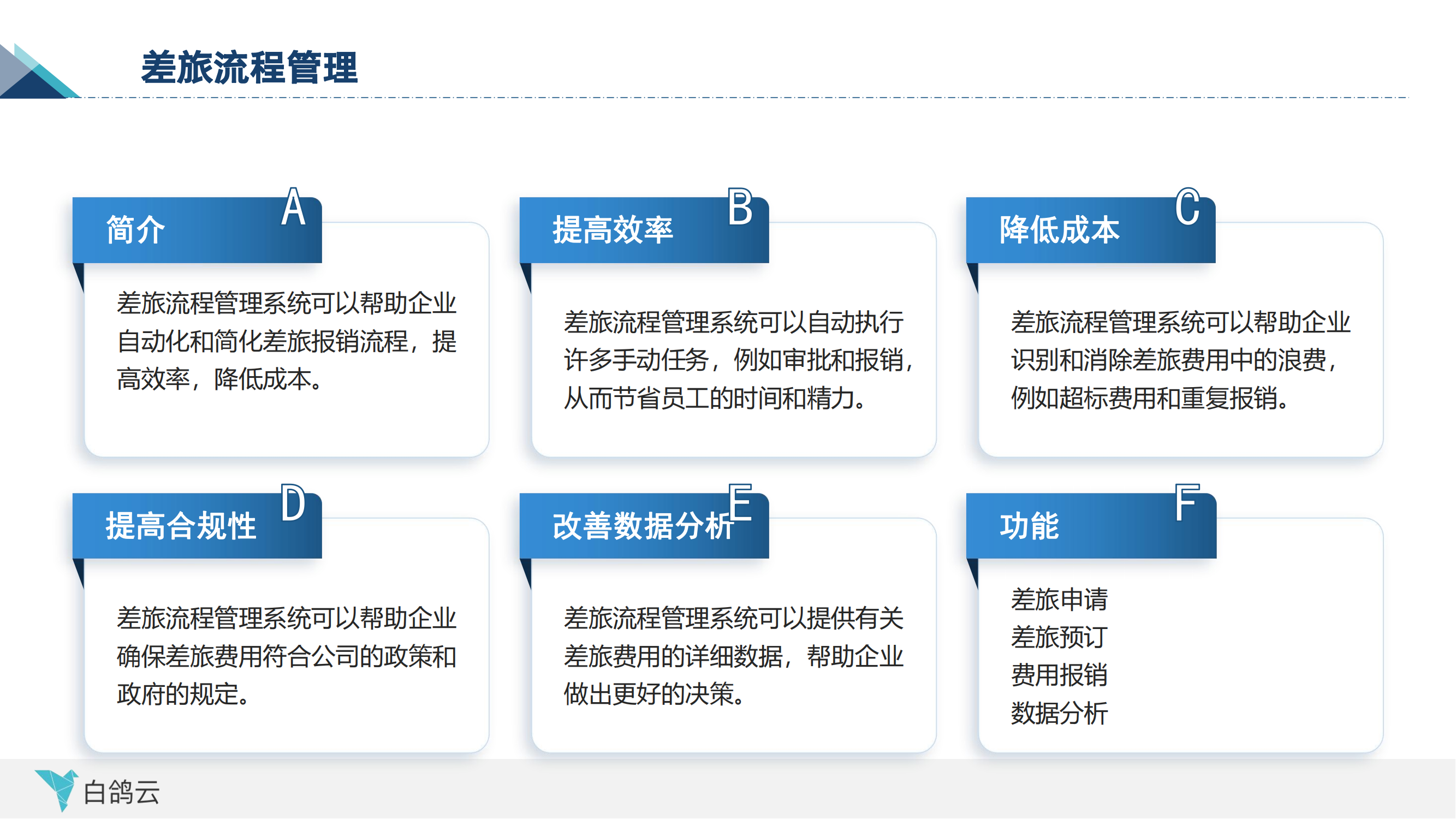 差旅流程管理

简介 A

差旅流程管理系统可以帮助企业自动化和简化差旅报销流程，提高效率，降低成本。

提高效率 B

差旅流程管理系统可以自动执行许多手动任务，例如审批和报销，从而节省员工的时间和精力。

降低成本 C

差旅流程管理系统可以帮助企业识别和消除差旅费用中的浪费，例如超标费用和重复报销。

提高合规性 D

差旅流程管理系统可以帮助企业确保差旅费用符合公司的政策和政府的规定。

改善数据分析 E

差旅流程管理系统可以提供有关差旅费用的详细数据，帮助企业做出更好的决策。

功能 F

差旅申请
差旅预订
费用报销
数据分析

白鸽云